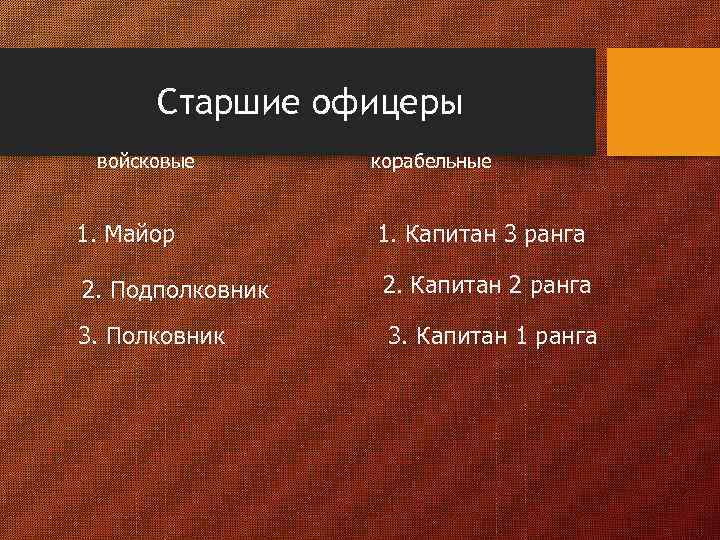 Старшие офицеры

войсковые

1. Майор

2. Подполковник

3. Полковник

корабельные

1. Капитан 3 ранга

2. Капитан 2 ранга

3. Капитан 1 ранга